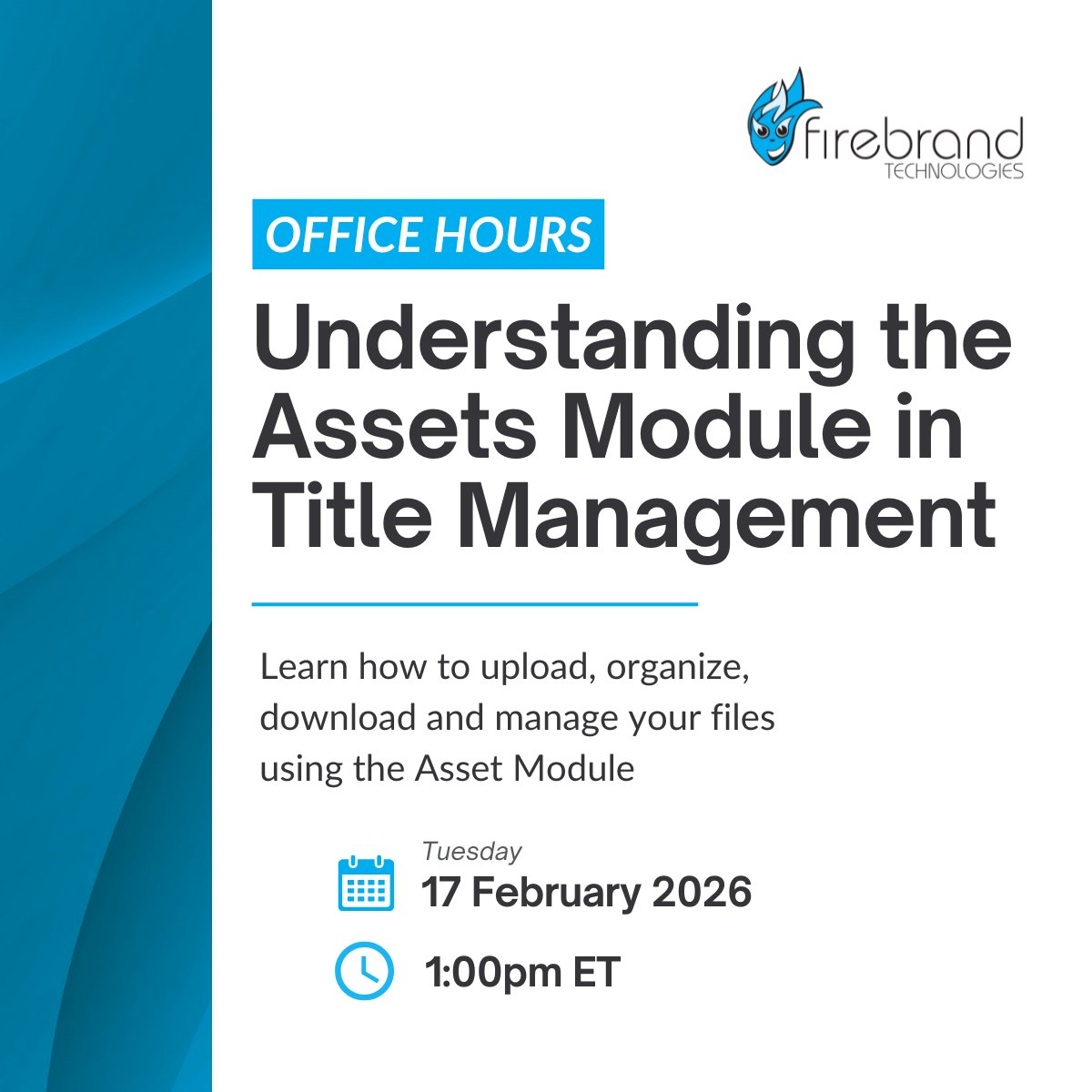 firebrand
TECHNOLOGIES

OFFICE HOURS

Understanding the Assets Module in Title Management

Learn how to upload, organize, download and manage your files using the Asset Module

Tuesday
17 February 2026

1:00pm ET